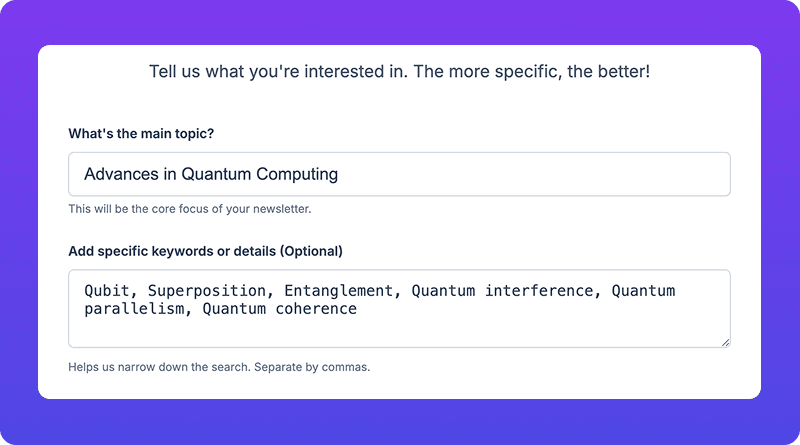 Tell us what you're interested in. The more specific, the better!

What's the main topic?

Advances in Quantum Computing

This will be the core focus of your newsletter.

Add specific keywords or details (Optional)

Qubit, Superposition, Entanglement, Quantum interference, Quantum parallelism, Quantum coherence

Helps us narrow down the search. Separate by commas.